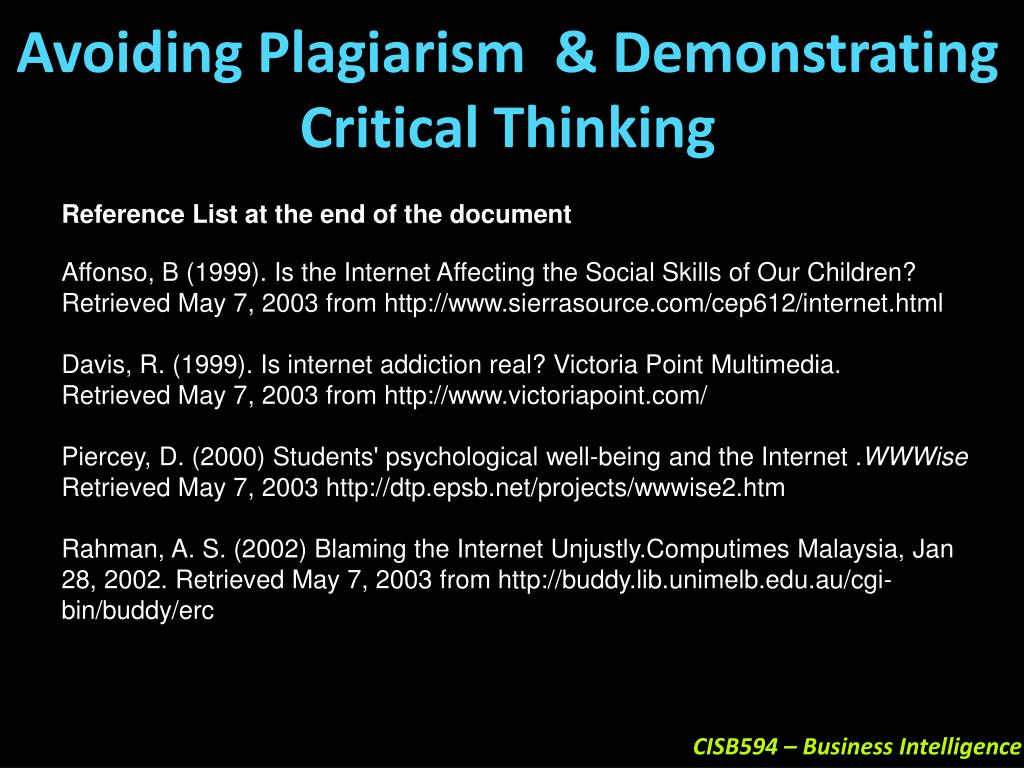 Avoiding Plagiarism & Demonstrating Critical Thinking

Reference List at the end of the document

Affonso, B (1999). Is the Internet Affecting the Social Skills of Our Children? Retrieved May 7, 2003 from http://www.sierrasource.com/cep612/internet.html

Davis, R. (1999). Is internet addiction real? Victoria Point Multimedia. Retrieved May 7, 2003 from http://www.victoriapoint.com/

Piercey, D. (2000) Students' psychological well-being and the Internet .WWWise Retrieved May 7, 2003 http://dtp.epsb.net/projects/wwwise2.htm

Rahman, A. S. (2002) Blaming the Internet Unjustly.Computimes Malaysia, Jan 28, 2002. Retrieved May 7, 2003 from http://buddy.lib.unimelb.edu.au/cgi-bin/buddy/erc

CISB594 – Business Intelligence